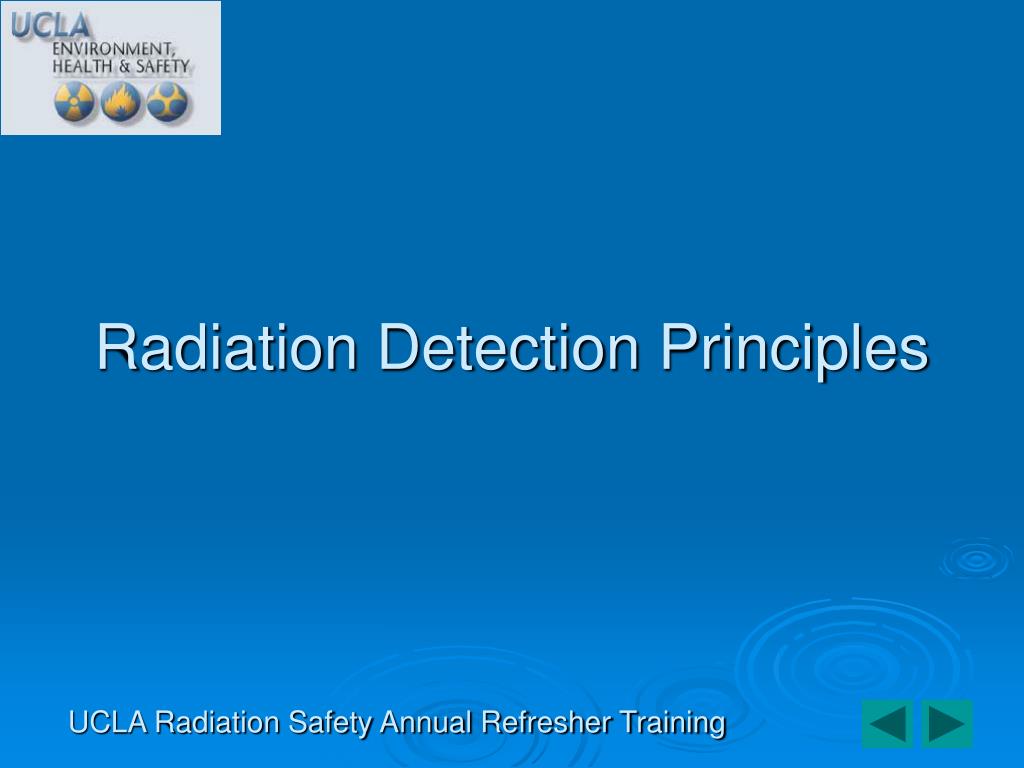 UCLA
ENVIRONMENT,
HEALTH & SAFETY

Radiation Detection Principles

UCLA Radiation Safety Annual Refresher Training